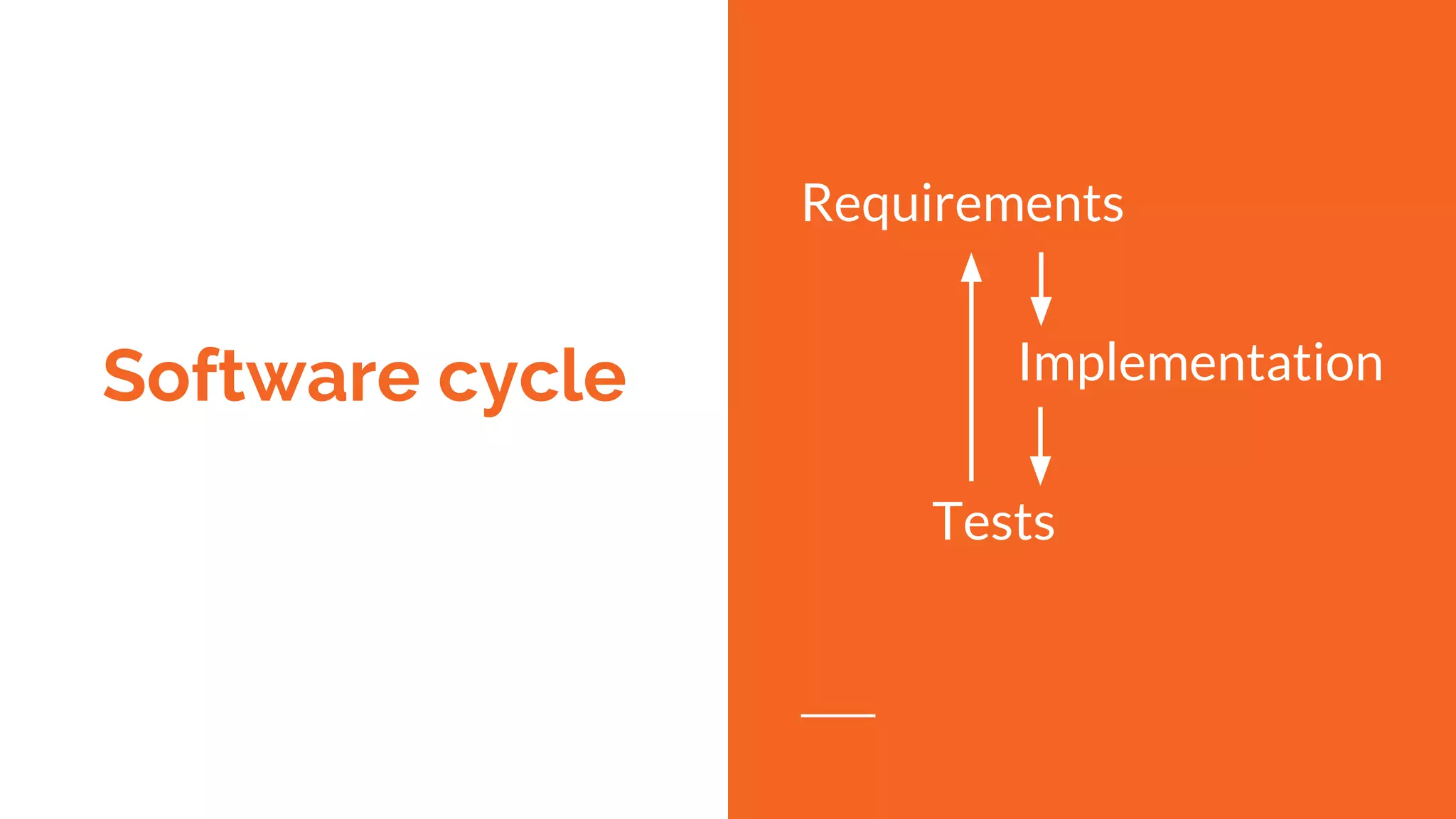 Software cycle

Requirements

Implementation

Tests